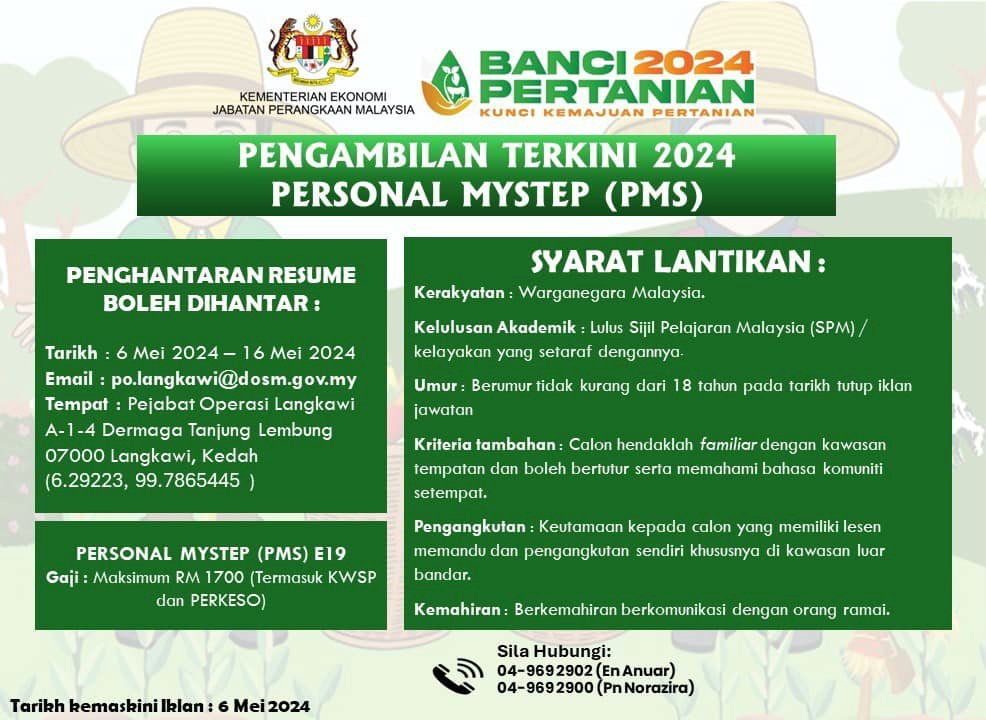 KEMENTERIAN EKONOMI
JABATAN PERANGKAAN MALAYSIA

BANCI 2024 PERTANIAN
KUNCI KEMAJUAN PERTANIAN

PENGAMBILAN TERKINI 2024
PERSONAL MYSTEP (PMS)

PENGHANTARAN RESUME BOLEH DIHANTAR :

Tarikh : 6 Mei 2024 – 16 Mei 2024
Email : po.langkawi@dosm.gov.my
Tempat : Pejabat Operasi Langkawi A-1-4 Dermaga Tanjung Lembung 07000 Langkawi, Kedah (6.29223, 99.7865445 )

PERSONAL MYSTEP (PMS) E19
Gaji : Maksimum RM 1700 (Termasuk KWSP dan PERKESO)

SYARAT LANTIKAN :

Kerakyatan : Warganegara Malaysia.

Kelulusan Akademik : Lulus Sijil Pelajaran Malaysia (SPM) / kelayakan yang setaraf dengannya.

Umur : Berumur tidak kurang dari 18 tahun pada tarikh tutup iklan jawatan

Kriteria tambahan : Calon hendaklah familiar dengan kawasan tempatan dan boleh bertutur serta memahami bahasa komuniti setempat.

Pengangkutan : Keutamaan kepada calon yang memiliki lesen memandu dan pengangkutan sendiri khususnya di kawasan luar bandar.

Kemahiran : Berkemahiran berkomunikasi dengan orang ramai.

Sila Hubungi:
04-9692902 (En Anuar)
04-9692900 (Pn Norazira)

Tarikh kemaskini Iklan : 6 Mei 2024